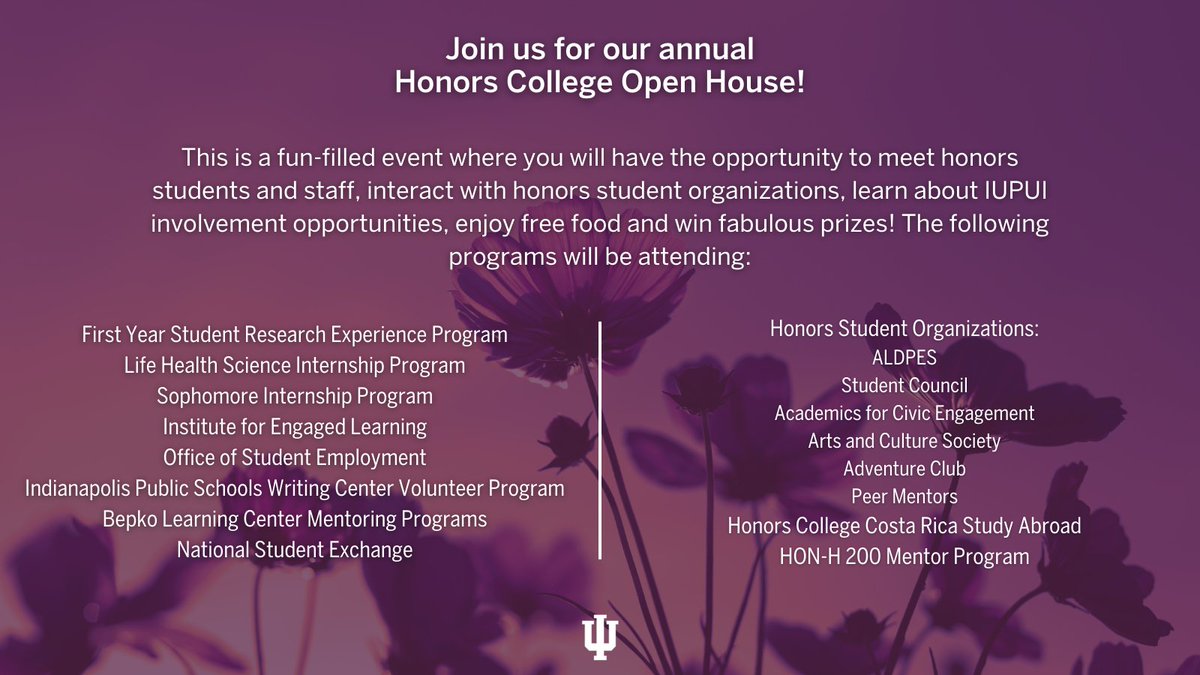 Join us for our annual
Honors College Open House!

This is a fun-filled event where you will have the opportunity to meet honors students and staff, interact with honors student organizations, learn about IUPUI involvement opportunities, enjoy free food and win fabulous prizes! The following programs will be attending:

First Year Student Research Experience Program
Life Health Science Internship Program
Sophomore Internship Program
Institute for Engaged Learning
Office of Student Employment
Indianapolis Public Schools Writing Center Volunteer Program
Bepko Learning Center Mentoring Programs
National Student Exchange

Honors Student Organizations:
ALDPES
Student Council
Academics for Civic Engagement
Arts and Culture Society
Adventure Club
Peer Mentors
Honors College Costa Rica Study Abroad
HON-H 200 Mentor Program